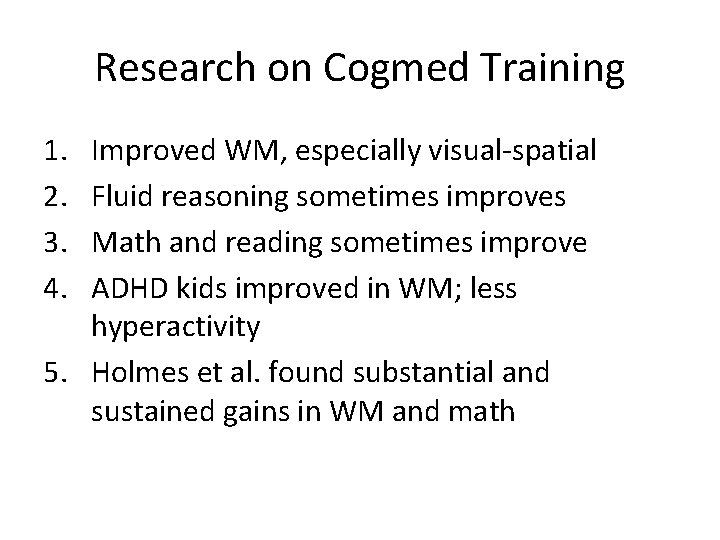 Research on Cogmed Training

1. Improved WM, especially visual-spatial
2. Fluid reasoning sometimes improves
3. Math and reading sometimes improve
4. ADHD kids improved in WM; less hyperactivity
5. Holmes et al. found substantial and sustained gains in WM and math